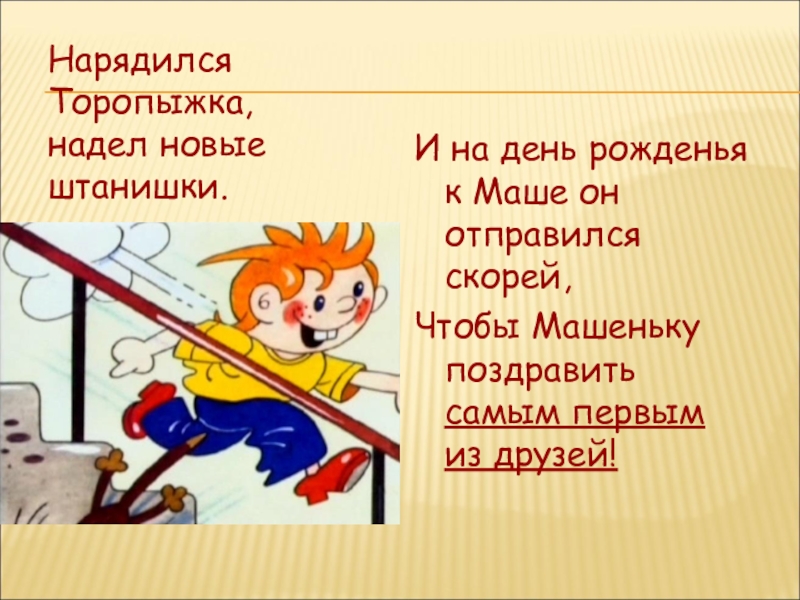 Нарядился Торопыжка, надел новые штанишки.

И на день рожденья к Маше он отправился скорей,

Чтобы Машеньку поздравить самым первым из друзей!